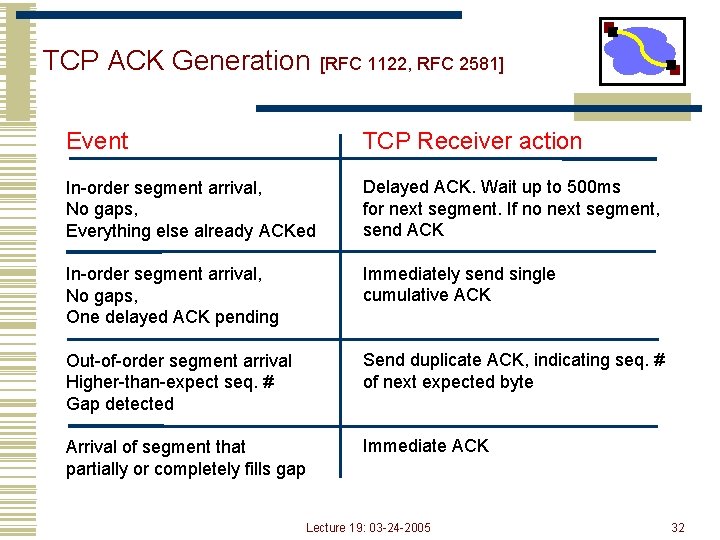 TCP ACK Generation [RFC 1122, RFC 2581]

| Event | TCP Receiver action |
|---|---|
| In-order segment arrival, No gaps, Everything else already ACKed | Delayed ACK. Wait up to 500ms for next segment. If no next segment, send ACK |
| In-order segment arrival, No gaps, One delayed ACK pending | Immediately send single cumulative ACK |
| Out-of-order segment arrival Higher-than-expect seq. # Gap detected | Send duplicate ACK, indicating seq. # of next expected byte |
| Arrival of segment that partially or completely fills gap | Immediate ACK |

Lecture 19: 03-24-2005

32